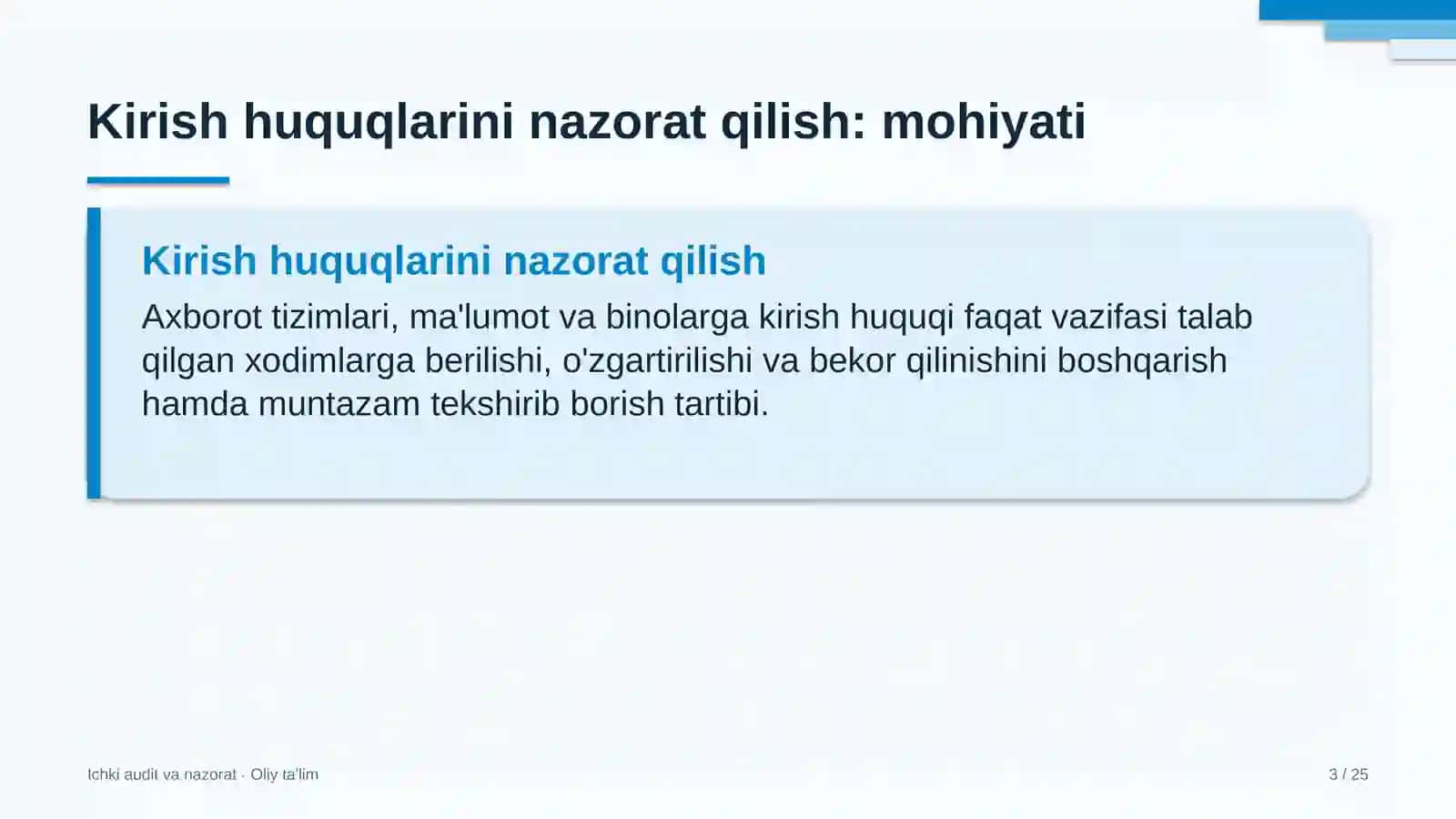 Kirish huquqlarini nazorat qilish: mohiyati

Kirish huquqlarini nazorat qilish

Axborot tizimlari, ma'lumot va binolarga kirish huquqi faqat vazifasi talab qilgan xodimlarga berilishi, o'zgartirilishi va bekor qilinishini boshqarish hamda muntazam tekshirib borish tartibi.

Ichki audit va nazorat · Oliy ta'lim

3 / 25